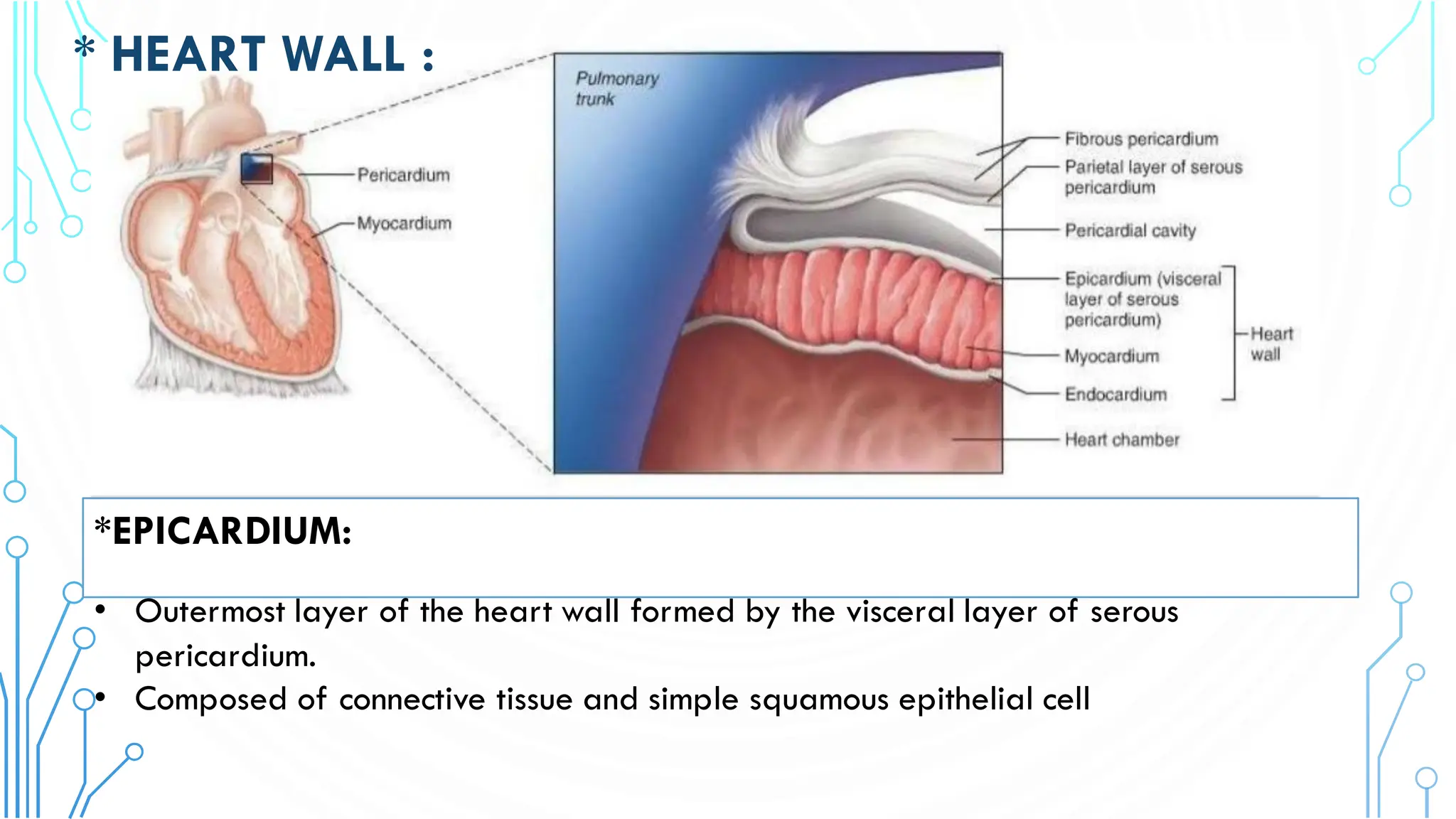 * HEART WALL :

Pericardium
Myocardium

Pulmonary trunk

Fibrous pericardium
Parietal layer of serous pericardium
Pericardial cavity
Epicardium (visceral layer of serous pericardium)
Myocardium
Endocardium
Heart wall
Heart chamber

*EPICARDIUM:

• Outermost layer of the heart wall formed by the visceral layer of serous pericardium.
• Composed of connective tissue and simple squamous epithelial cell